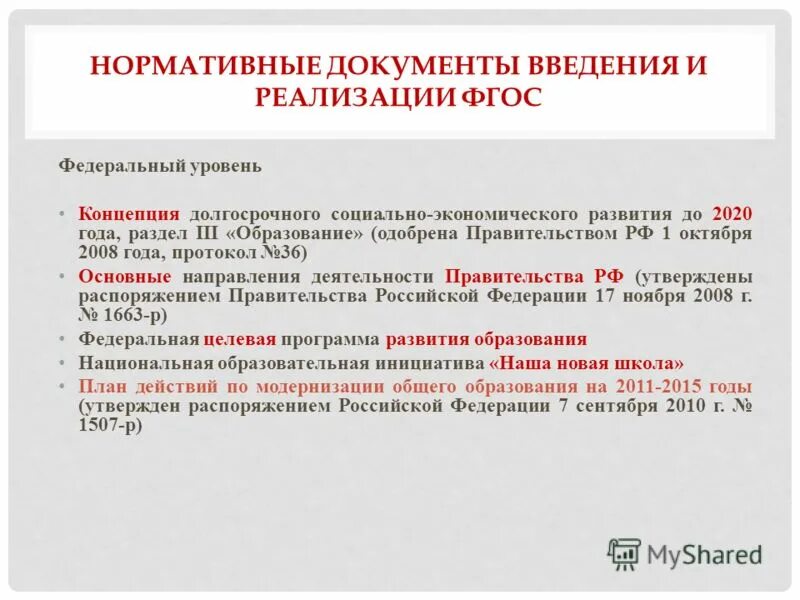 НОРМАТИВНЫЕ ДОКУМЕНТЫ ВВЕДЕНИЯ И РЕАЛИЗАЦИИ ФГОС

Федеральный уровень

• Концепция долгосрочного социально-экономического развития до 2020 года, раздел III «Образование» (одобрена Правительством РФ 1 октября 2008 года, протокол №36)
• Основные направления деятельности Правительства РФ (утверждены распоряжением Правительства Российской Федерации 17 ноября 2008 г. № 1663-р)
• Федеральная целевая программа развития образования
• Национальная образовательная инициатива «Наша новая школа»
• План действий по модернизации общего образования на 2011-2015 годы (утвержден распоряжением Российской Федерации 7 сентября 2010 г. № 1507-р)

MyShared